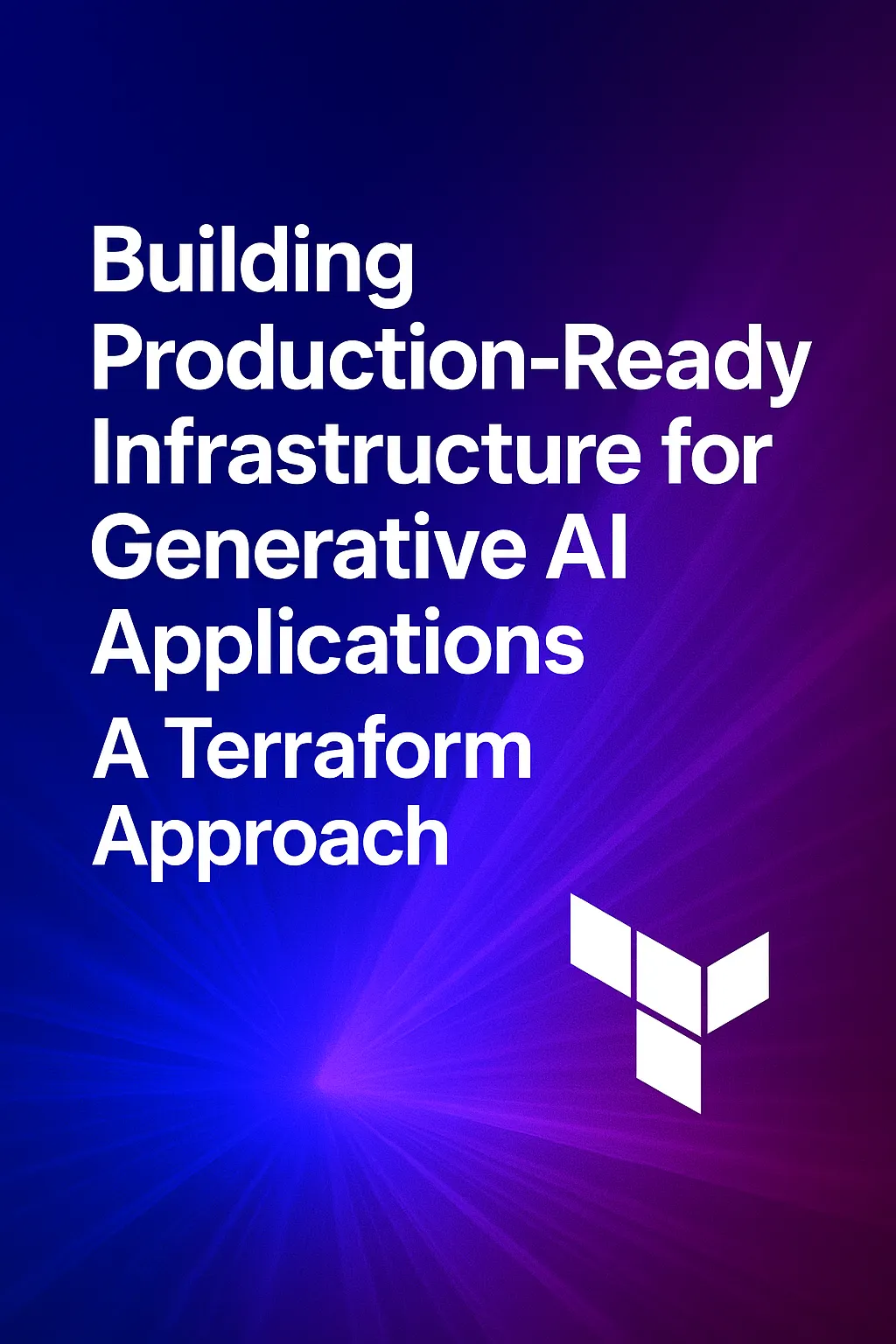 Building Production-Ready Infrastructure for Generative AI Applications

A Terraform Approach